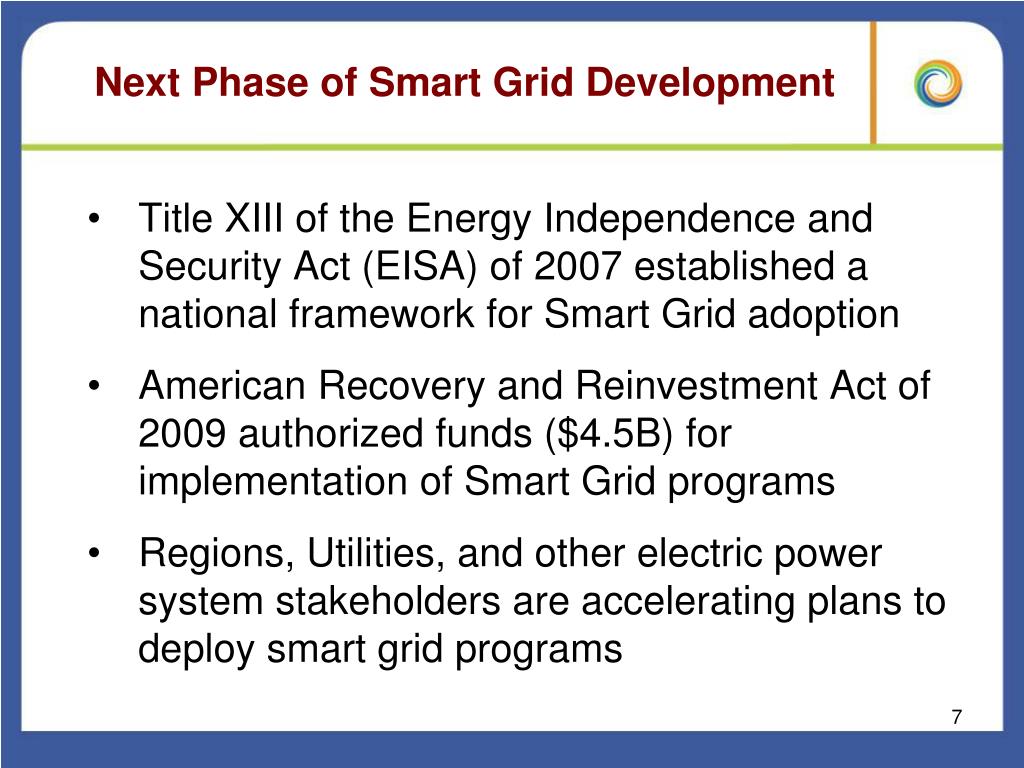 Next Phase of Smart Grid Development

• Title XIII of the Energy Independence and Security Act (EISA) of 2007 established a national framework for Smart Grid adoption

• American Recovery and Reinvestment Act of 2009 authorized funds (\$4.5B) for implementation of Smart Grid programs

• Regions, Utilities, and other electric power system stakeholders are accelerating plans to deploy smart grid programs

7